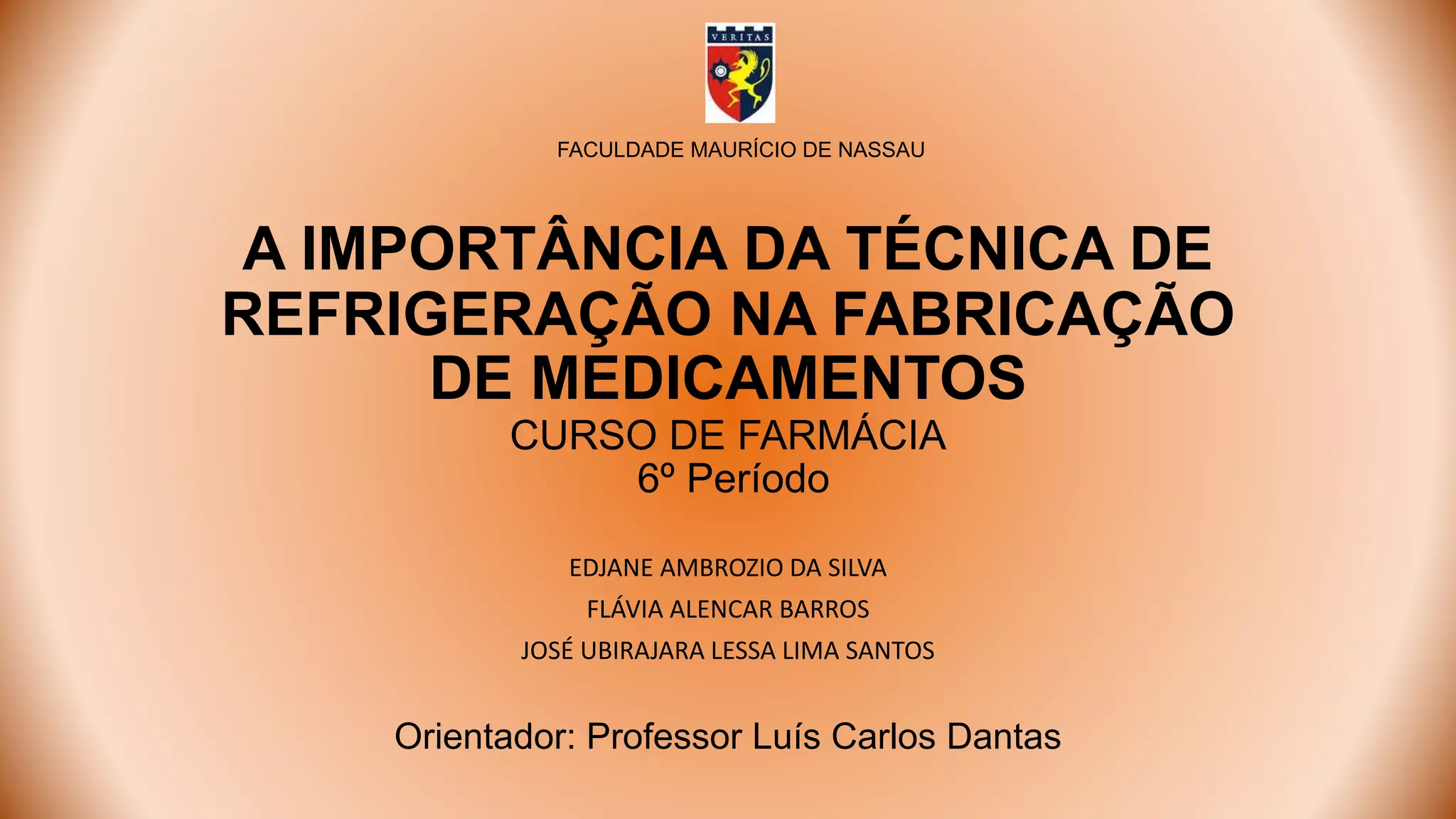 VERITAS

FACULDADE MAURÍCIO DE NASSAU

A IMPORTÂNCIA DA TÉCNICA DE REFRIGERAÇÃO NA FABRICAÇÃO DE MEDICAMENTOS

CURSO DE FARMÁCIA
6º Período

EDJANE AMBROZIO DA SILVA

FLÁVIA ALENCAR BARROS

JOSÉ UBIRAJARA LESSA LIMA SANTOS

Orientador: Professor Luís Carlos Dantas